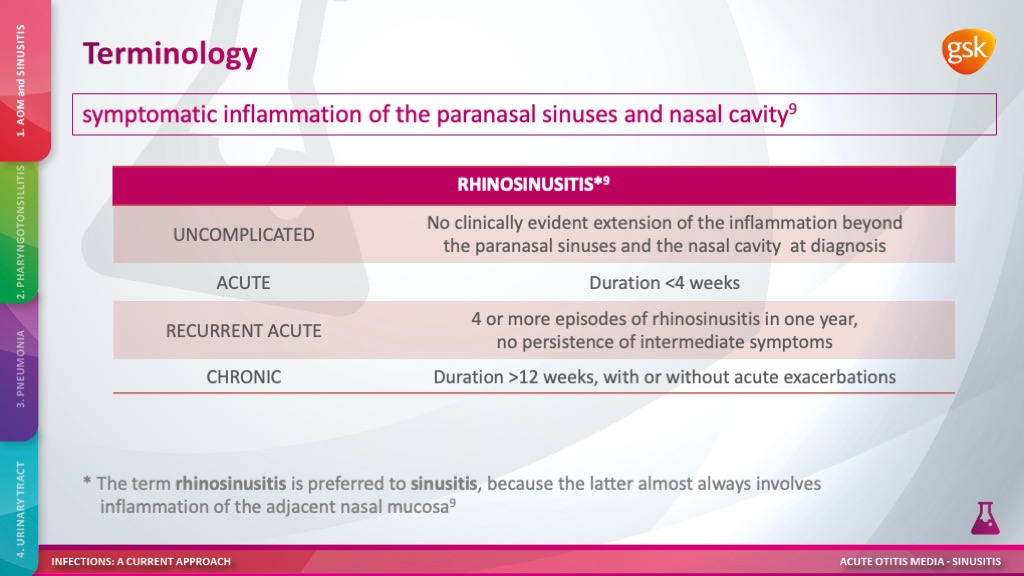 1. AOM and SINUSITIS

2. PHARYNGOTONSILLITIS

3. PNEUMONIA

4. URINARY TRACT

Terminology

gsk

symptomatic inflammation of the paranasal sinuses and nasal cavity$^9$

| RHINOSINUSITIS*$^9$ | |
|---|---|
| UNCOMPLICATED | No clinically evident extension of the inflammation beyond the paranasal sinuses and the nasal cavity at diagnosis |
| ACUTE | Duration <4 weeks |
| RECURRENT ACUTE | 4 or more episodes of rhinosinusitis in one year, no persistence of intermediate symptoms |
| CHRONIC | Duration >12 weeks, with or without acute exacerbations |

* The term rhinosinusitis is preferred to sinusitis, because the latter almost always involves inflammation of the adjacent nasal mucosa$^9$

INFECTIONS: A CURRENT APPROACH

ACUTE OTITIS MEDIA - SINUSITIS